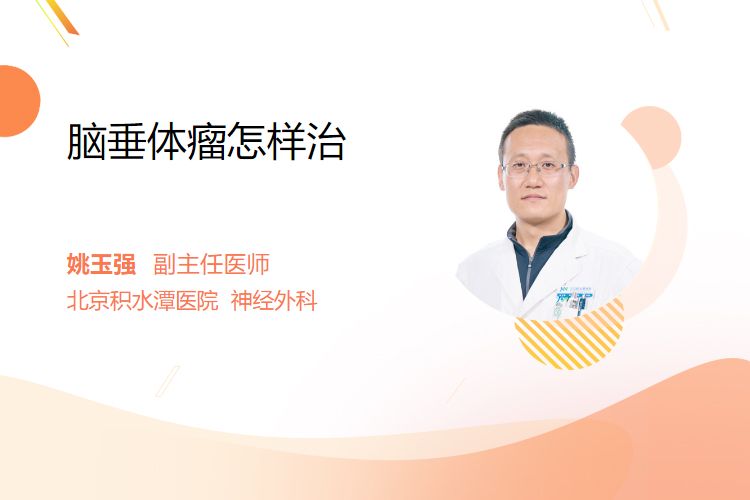 脑垂体瘤怎样治

姚玉强 副主任医师
北京积水潭医院 神经外科